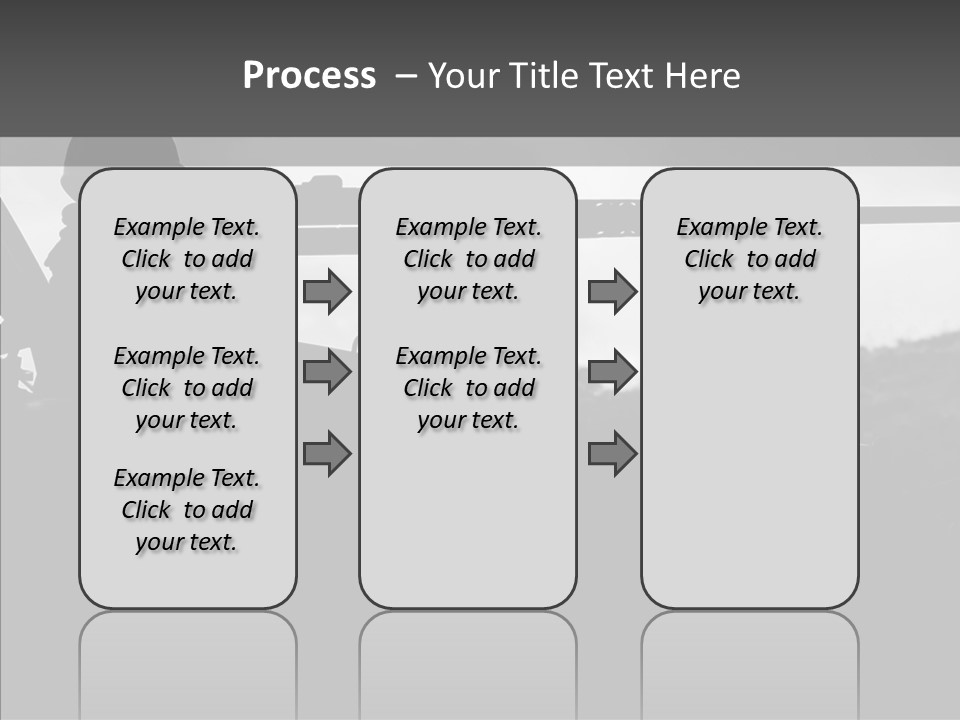 Process – Your Title Text Here

Example Text. Click to add your text.

Example Text. Click to add your text.

Example Text. Click to add your text.

Example Text. Click to add your text.

Example Text. Click to add your text.

Example Text. Click to add your text.